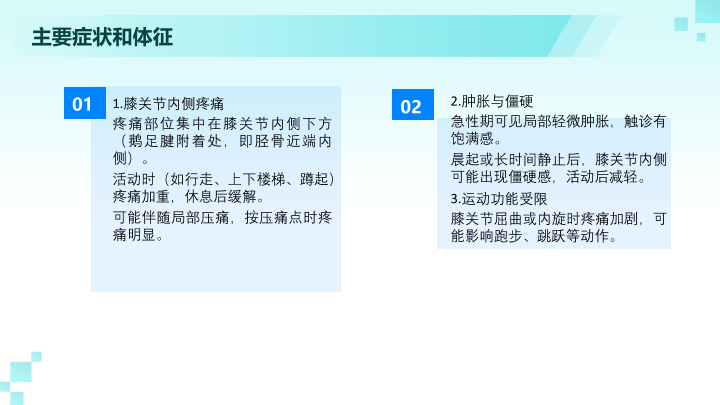 主要症状和体征

01

1.膝关节内侧疼痛

疼痛部位集中在膝关节内侧下方（鹅足腱附着处，即胫骨近端内侧）。

活动时（如行走、上下楼梯、蹲起）疼痛加重，休息后缓解。

可能伴随局部压痛，按压痛点时疼痛明显。

02

2.肿胀与僵硬

急性期可见局部轻微肿胀，触诊有饱满感。

晨起或长时间静止后，膝关节内侧可能出现僵硬感，活动后减轻。

3.运动功能受限

膝关节屈曲或内旋时疼痛加剧，可能影响跑步、跳跃等动作。